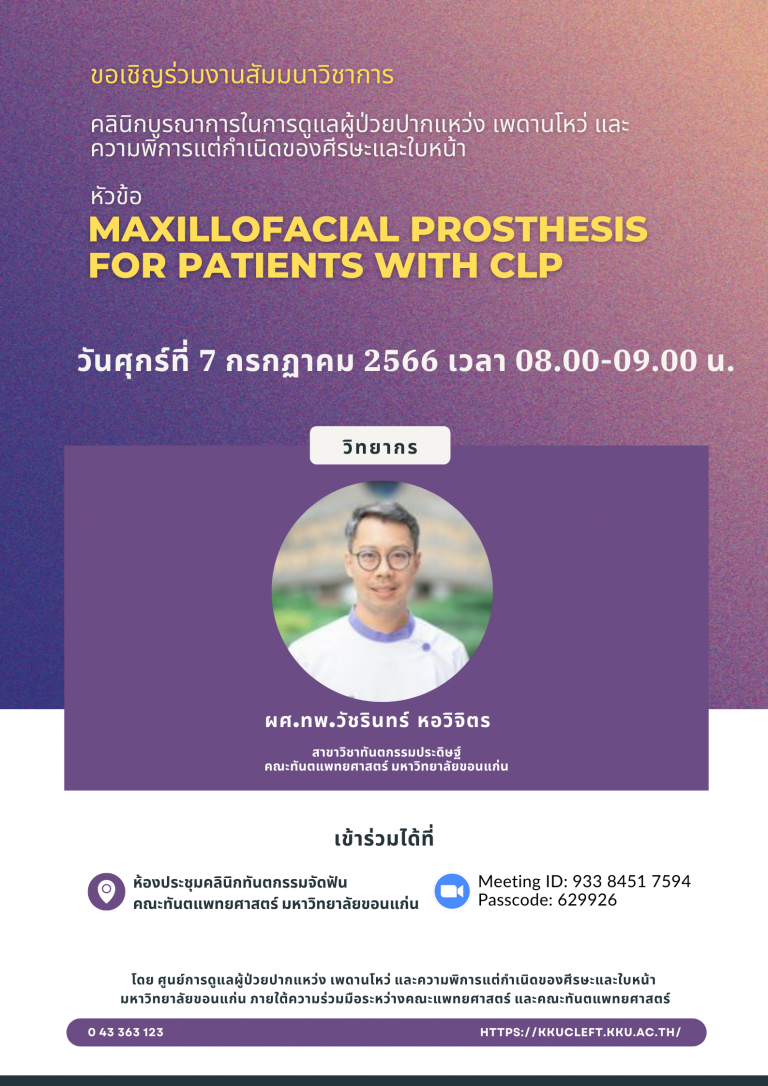 ขอเชิญร่วมงานสัมมนาวิชาการ

คลินิกบูรณาการในการดูแลผู้ป่วยปากแหว่ง เพดานโหว่ และความพิการแต่กำเนิดของศีรษะและใบหน้า

หัวข้อ

MAXILLOFACIAL PROSTHESIS FOR PATIENTS WITH CLP

วันศุกร์ที่ 7 กรกฎาคม 2566 เวลา 08.00-09.00 น.

วิทยากร

ผศ.ทพ.วัชรินทร์ หอวิจิตร

สาขาวิชาทันตกรรมประดิษฐ์
คณะทันตแพทยศาสตร์ มหาวิทยาลัยขอนแก่น

เข้าร่วมได้ที่

ห้องประชุมคลินิกทันตกรรมจัดฟัน
คณะทันตแพทยศาสตร์ มหาวิทยาลัยขอนแก่น

Meeting ID: 933 8451 7594
Passcode: 629926

โดย ศูนย์การดูแลผู้ป่วยปากแหว่ง เพดานโหว่ และความพิการแต่กำเนิดของศีรษะและใบหน้า มหาวิทยาลัยขอนแก่น ภายใต้ความร่วมมือระหว่างคณะแพทยศาสตร์ และคณะทันตแพทยศาสตร์

0 43 363 123

HTTPS://KKUCLEFT.KKU.AC.TH/